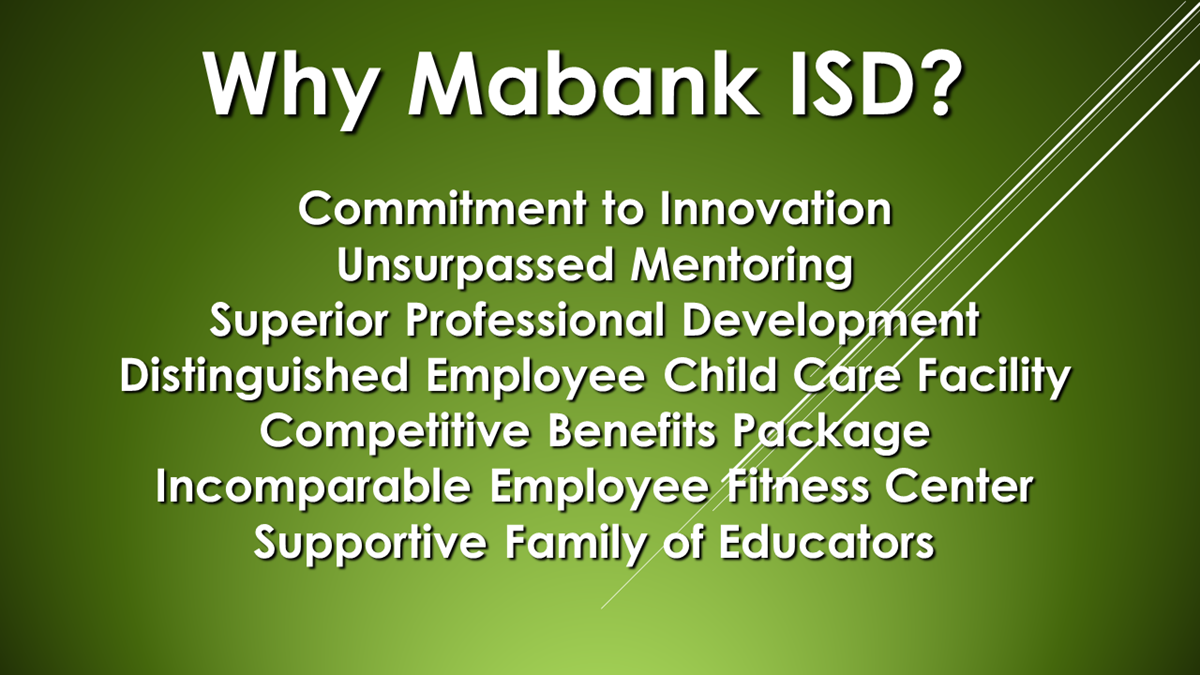 Why Mabank ISD?

Commitment to Innovation
Unsurpassed Mentoring
Superior Professional Development
Distinguished Employee Child Care Facility
Competitive Benefits Package
Incomparable Employee Fitness Center
Supportive Family of Educators